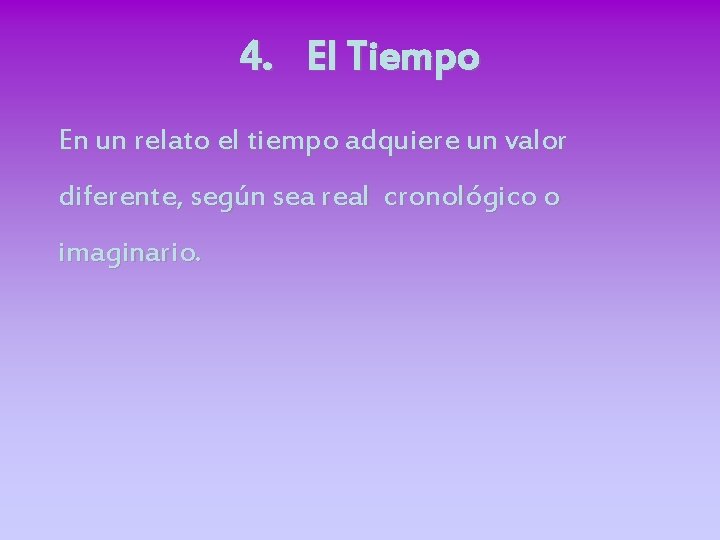 4. El Tiempo

En un relato el tiempo adquiere un valor diferente, según sea real cronológico o imaginario.